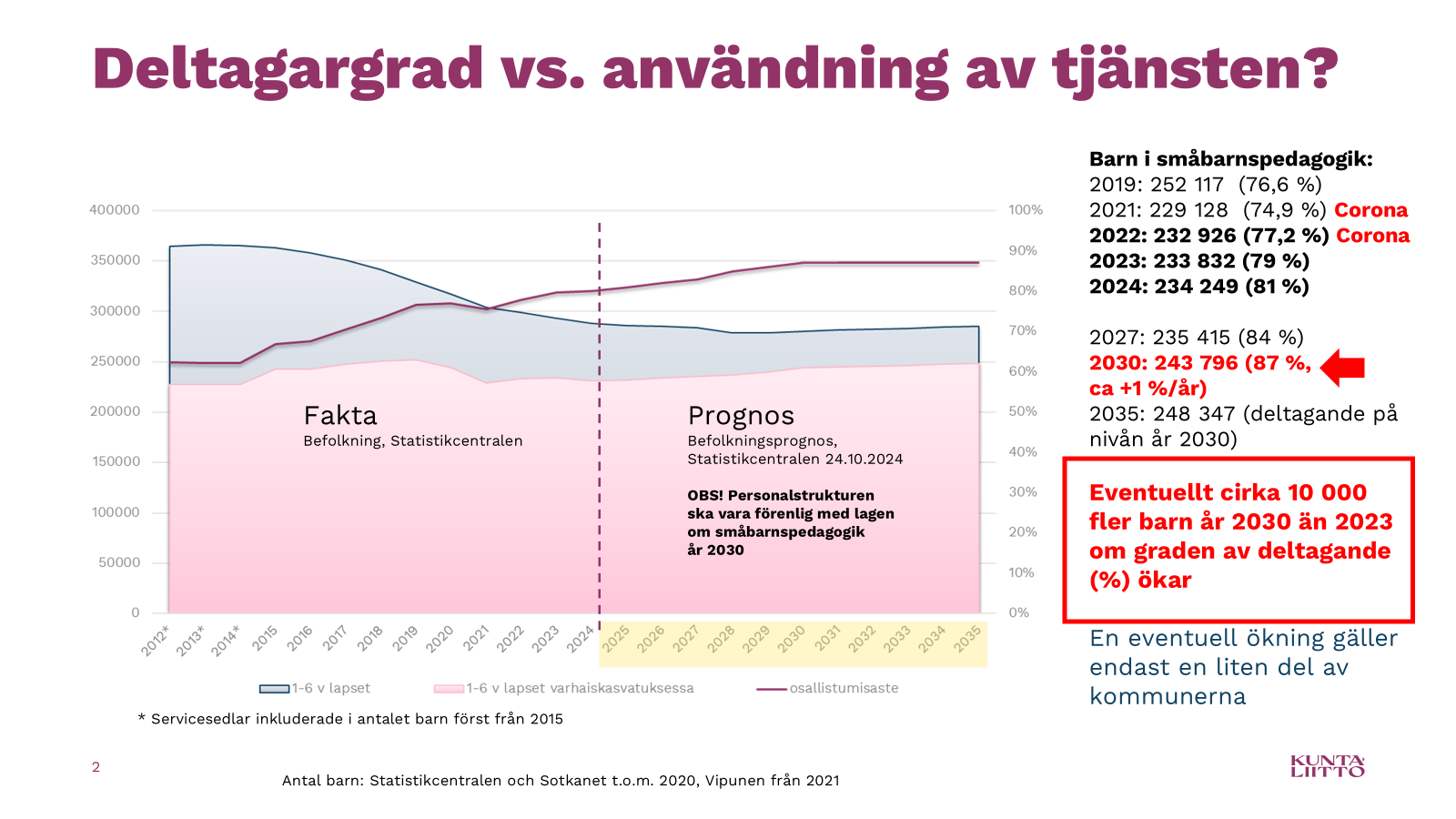 Deltagargrad vs. användning av tjänsten?

400000
350000
300000
250000
200000
150000
100000
50000
0

100%
90%
80%
70%
60%
50%
40%
30%
20%
10%
0%

Fakta
Befolkning, Statistikcentralen

Prognos
Befolkningsprognos, Statistikcentralen 24.10.2024

OBS! Personalstrukturen ska vara förenlig med lagen om småbarnspedagogik år 2030

2012* 2013* 2014* 2015 2016 2017 2018 2019 2020 2021 2022 2023 2024 2025 2026 2027 2028 2029 2030 2031 2032 2033 2034 2035

1-6 v lapset
1-6 v lapset varhaiskasvatuksessa
osallistumisaste

* Servicesedlar inkluderade i antalet barn först från 2015

Barn i småbarnspedagogik:
2019: 252 117 (76,6 %)
2021: 229 128 (74,9 %) Corona
2022: 232 926 (77,2 %) Corona
2023: 233 832 (79 %)
2024: 234 249 (81 %)

2027: 235 415 (84 %)
2030: 243 796 (87 %, ca +1 %/år)
2035: 248 347 (deltagande på nivån år 2030)

Eventuellt cirka 10 000 fler barn år 2030 än 2023 om graden av deltagande (%) ökar

En eventuell ökning gäller endast en liten del av kommunerna

2

Antal barn: Statistikcentralen och Sotkanet t.o.m. 2020, Vipunen från 2021

KUNTA LIITTO